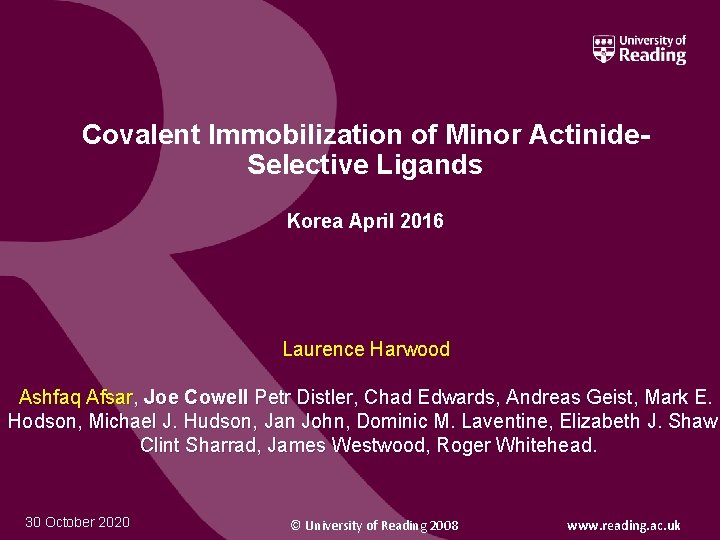 University of Reading

Covalent Immobilization of Minor Actinide-Selective Ligands

Korea April 2016

Laurence Harwood

Ashfaq Afsar, Joe Cowell Petr Distler, Chad Edwards, Andreas Geist, Mark E. Hodson, Michael J. Hudson, Jan John, Dominic M. Laventine, Elizabeth J. Shaw Clint Sharrad, James Westwood, Roger Whitehead.

30 October 2020

© University of Reading 2008

www.reading.ac.uk